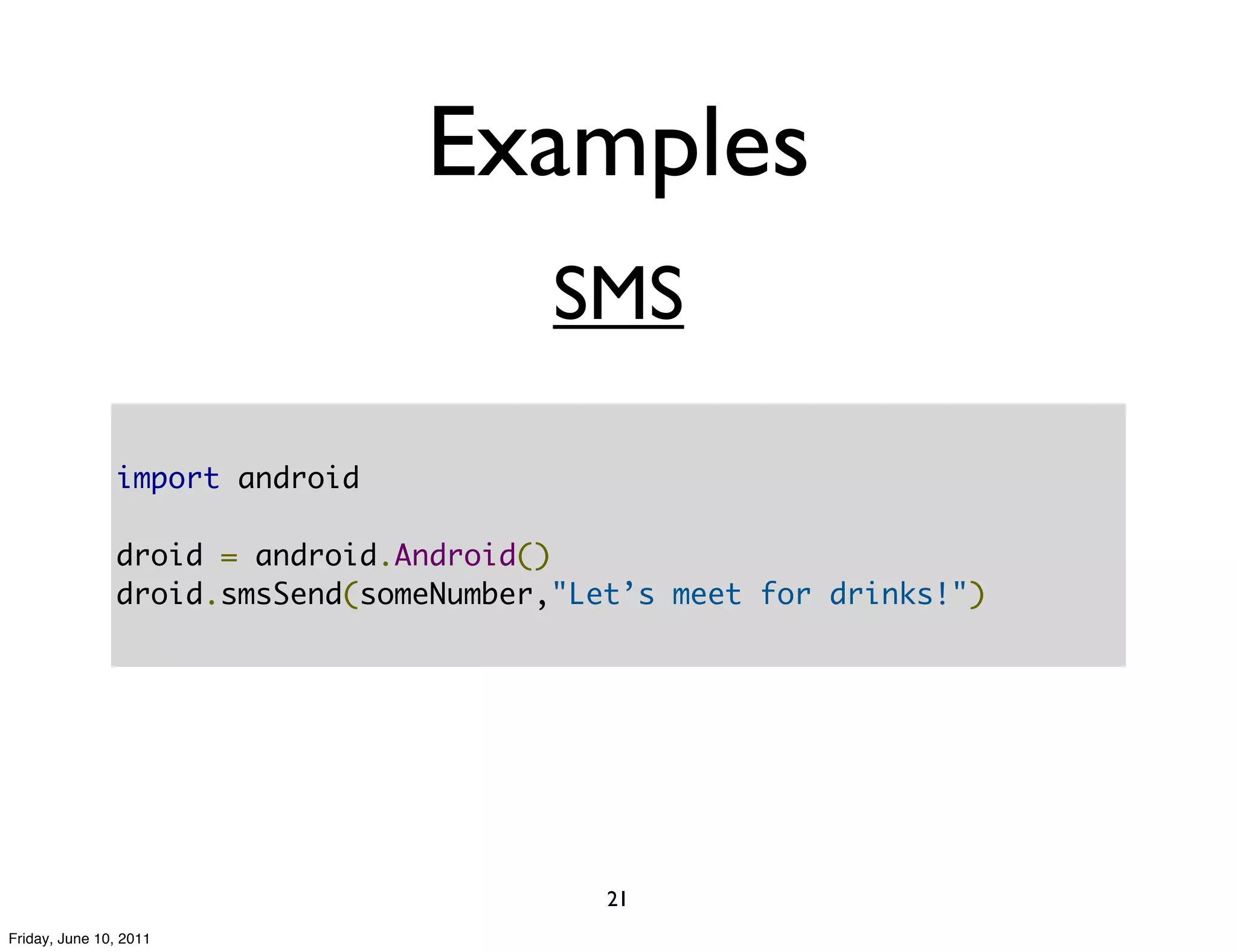 Examples

SMS

import android

droid = android.Android()
droid.smsSend(someNumber,"Let’s meet for drinks!")

21

Friday, June 10, 2011